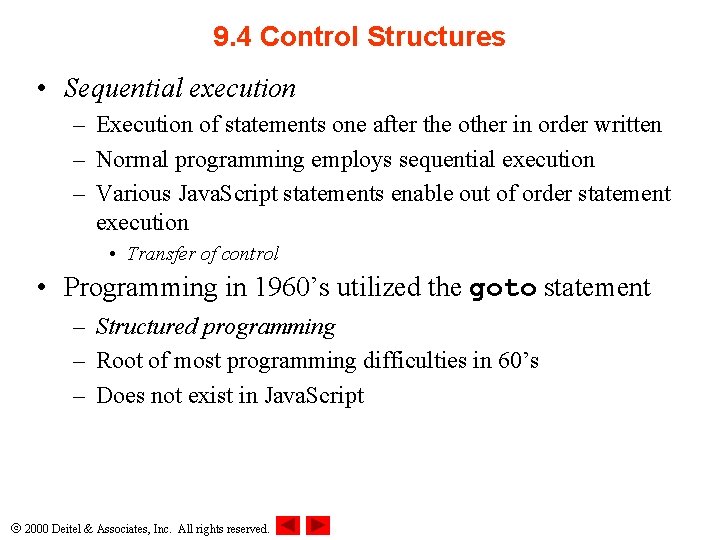 9.4 Control Structures

• Sequential execution
– Execution of statements one after the other in order written
– Normal programming employs sequential execution
– Various JavaScript statements enable out of order statement execution
• Transfer of control

• Programming in 1960's utilized the goto statement
– Structured programming
– Root of most programming difficulties in 60's
– Does not exist in JavaScript

© 2000 Deitel & Associates, Inc. All rights reserved.